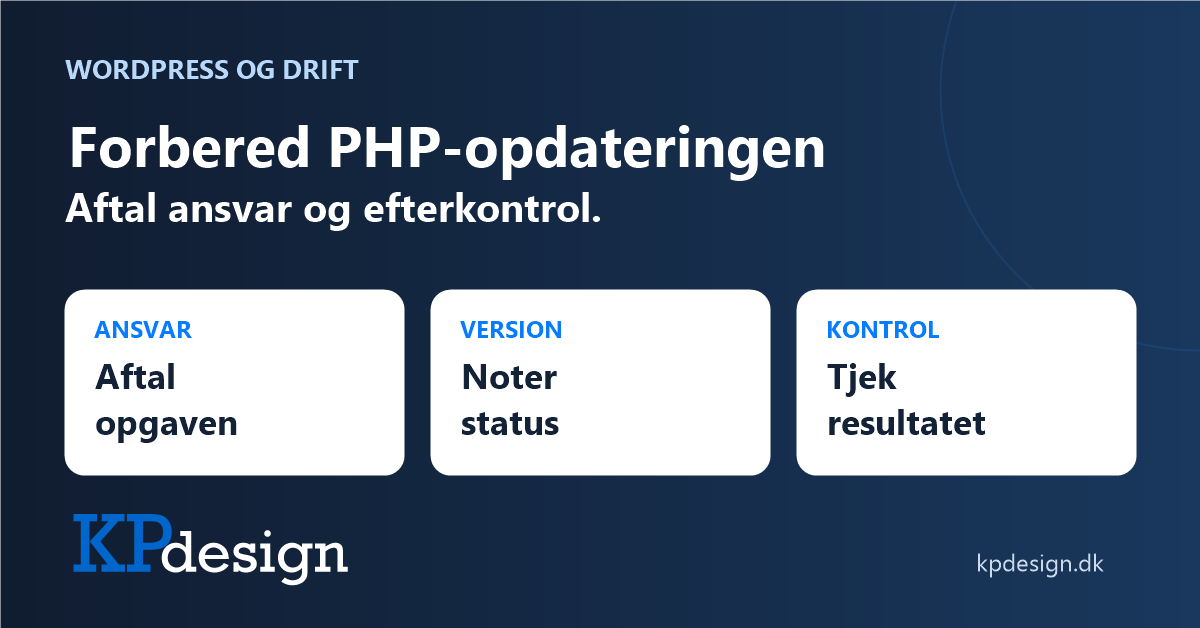 WORDPRESS OG DRIFT

Forbered PHP-opdateringen

Aftal ansvar og efterkontrol.

ANSVAR

Aftal opgaven

VERSION

Noter status

KONTROL

Tjek resultatet

KPdesign

kpdesign.dk